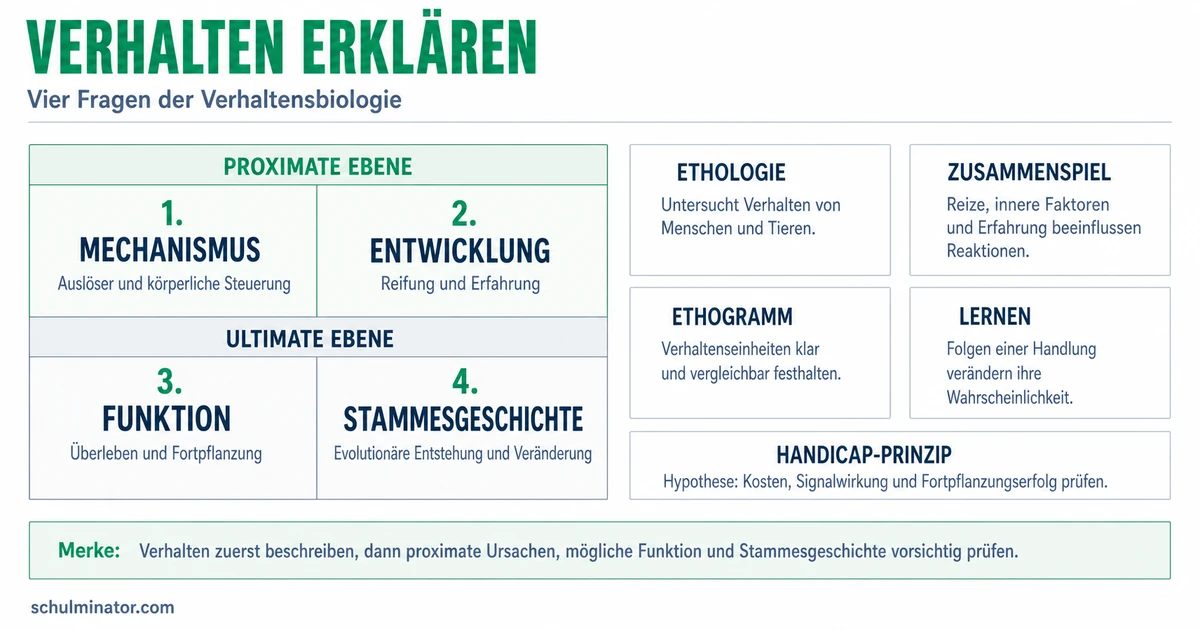 VERHALTEN ERKLÄREN

Vier Fragen der Verhaltensbiologie

PROXIMATE EBENE

1.
MECHANISMUS
Auslöser und körperliche Steuerung

2.
ENTWICKLUNG
Reifung und Erfahrung

ULTIMATE EBENE

3.
FUNKTION
Überleben und Fortpflanzung

4.
STAMMESGESCHICHTE
Evolutionäre Entstehung und Veränderung

ETHOLOGIE
Untersucht Verhalten von Menschen und Tieren.

ZUSAMMENSPIEL
Reize, innere Faktoren und Erfahrung beeinflussen Reaktionen.

ETHOGRAMM
Verhaltenseinheiten klar und vergleichbar festhalten.

LERNEN
Folgen einer Handlung verändern ihre Wahrscheinlichkeit.

HANDICAP-PRINZIP
Hypothese: Kosten, Signalwirkung und Fortpflanzungserfolg prüfen.

Merke: Verhalten zuerst beschreiben, dann proximate Ursachen, mögliche Funktion und Stammesgeschichte vorsichtig prüfen.

schulminator.com